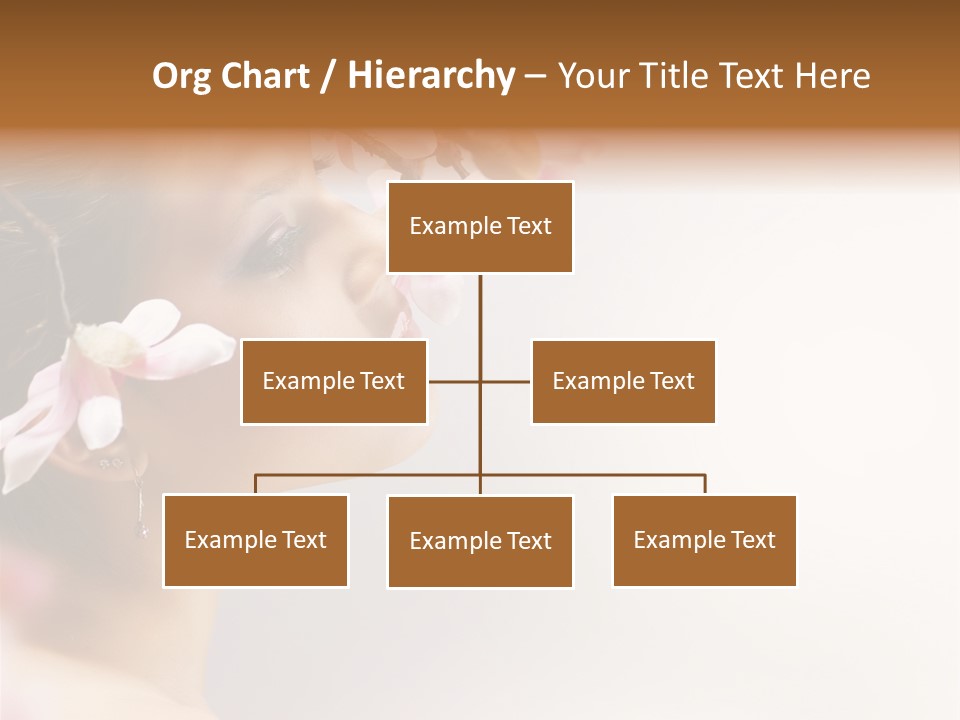 Org Chart / Hierarchy – Your Title Text Here

Example Text

Example Text

Example Text

Example Text

Example Text

Example Text